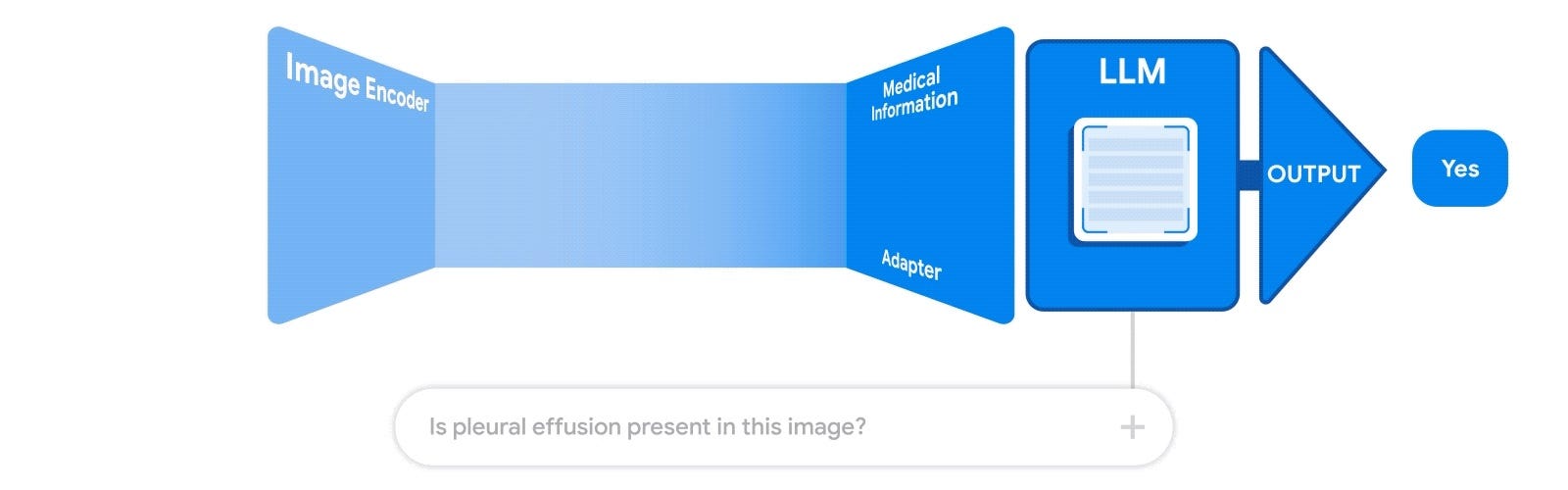 Image Encoder

Medical Information

Adapter

LLM

OUTPUT

Yes

Is pleural effusion present in this image?

+